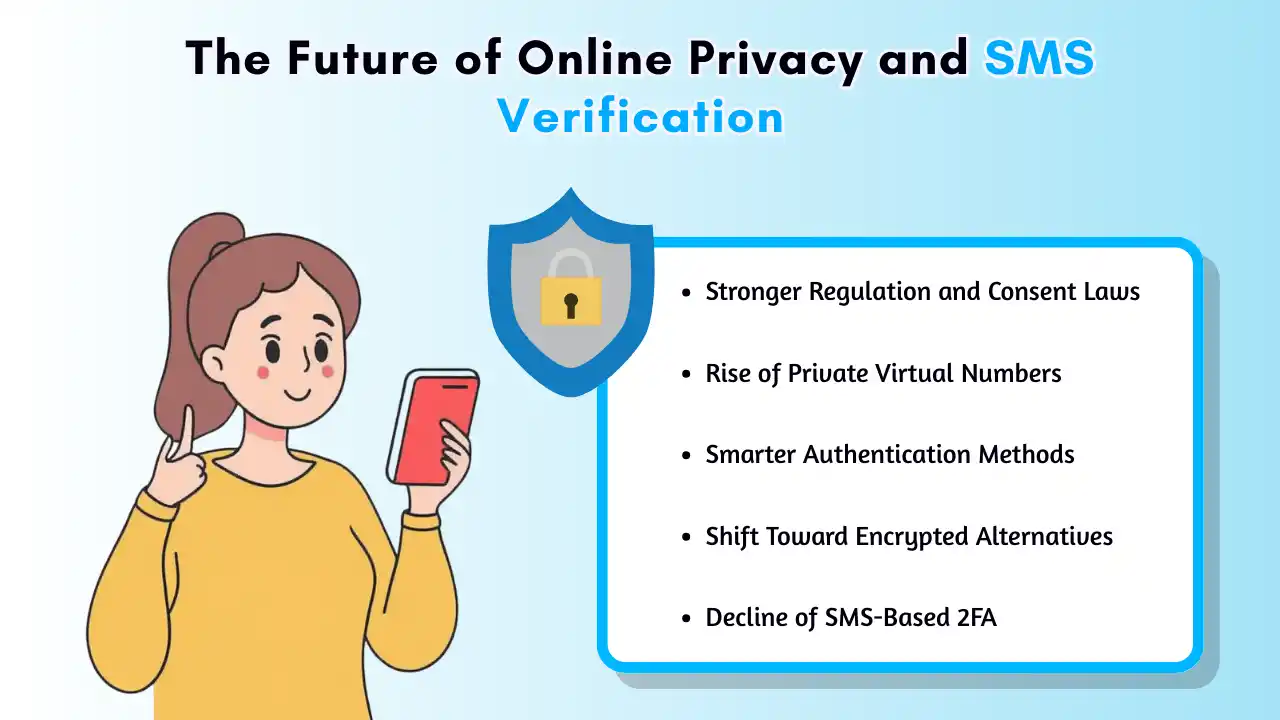 The Future of Online Privacy and SMS Verification

- Stronger Regulation and Consent Laws
- Rise of Private Virtual Numbers
- Smarter Authentication Methods
- Shift Toward Encrypted Alternatives
- Decline of SMS-Based 2FA